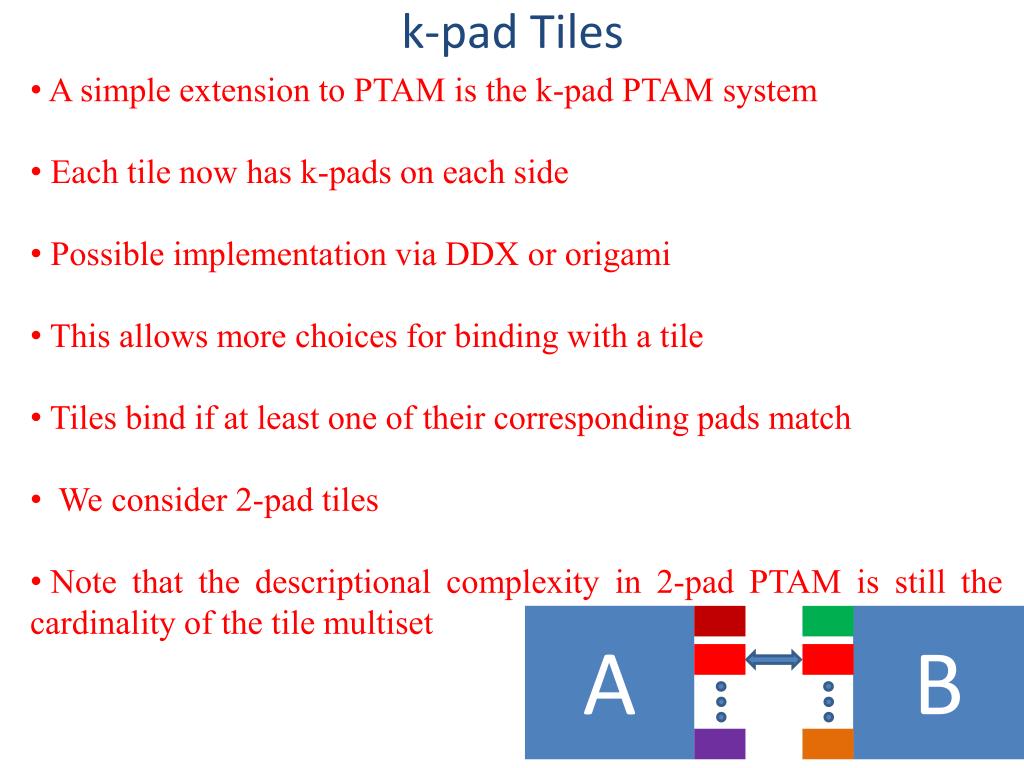 k-pad Tiles

• A simple extension to PTAM is the k-pad PTAM system

• Each tile now has k-pads on each side

• Possible implementation via DDX or origami

• This allows more choices for binding with a tile

• Tiles bind if at least one of their corresponding pads match

• We consider 2-pad tiles

• Note that the descriptional complexity in 2-pad PTAM is still the cardinality of the tile multiset

A

B